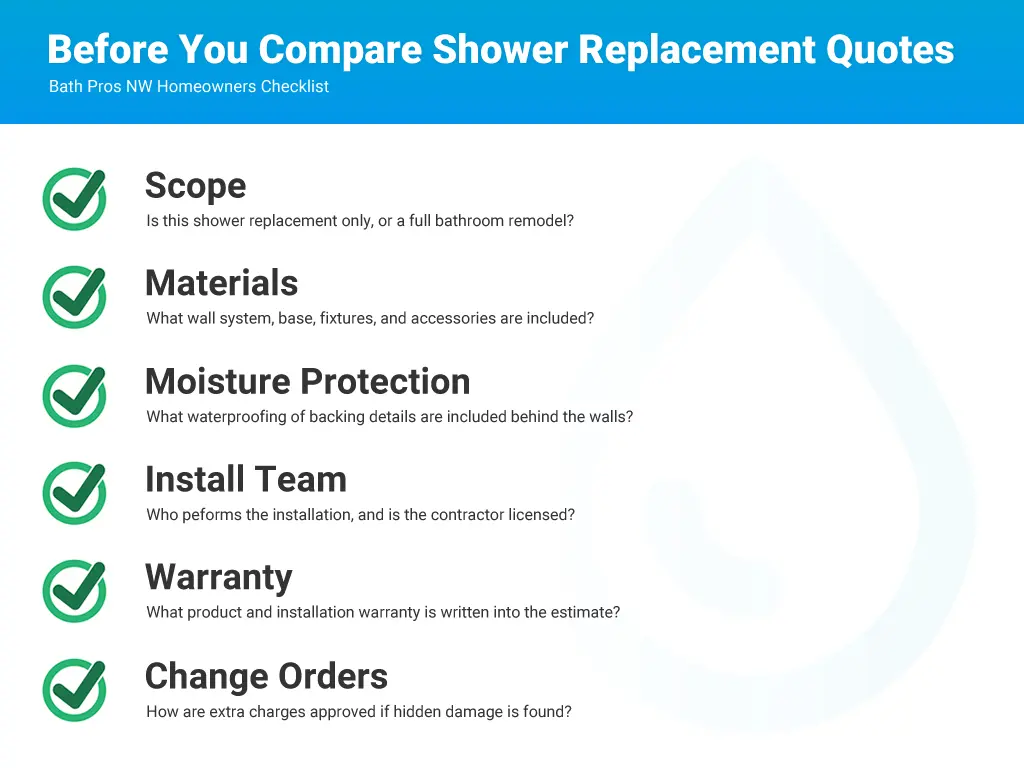 Before You Compare Shower Replacement Quotes

Bath Pros NW Homeowners Checklist

Scope

Is this shower replacement only, or a full bathroom remodel?

Materials

What wall system, base, fixtures, and accessories are included?

Moisture Protection

What waterproofing of backing details are included behind the walls?

Install Team

Who peforms the installation, and is the contractor licensed?

Warranty

What product and installation warranty is written into the estimate?

Change Orders

How are extra charges approved if hidden damage is found?